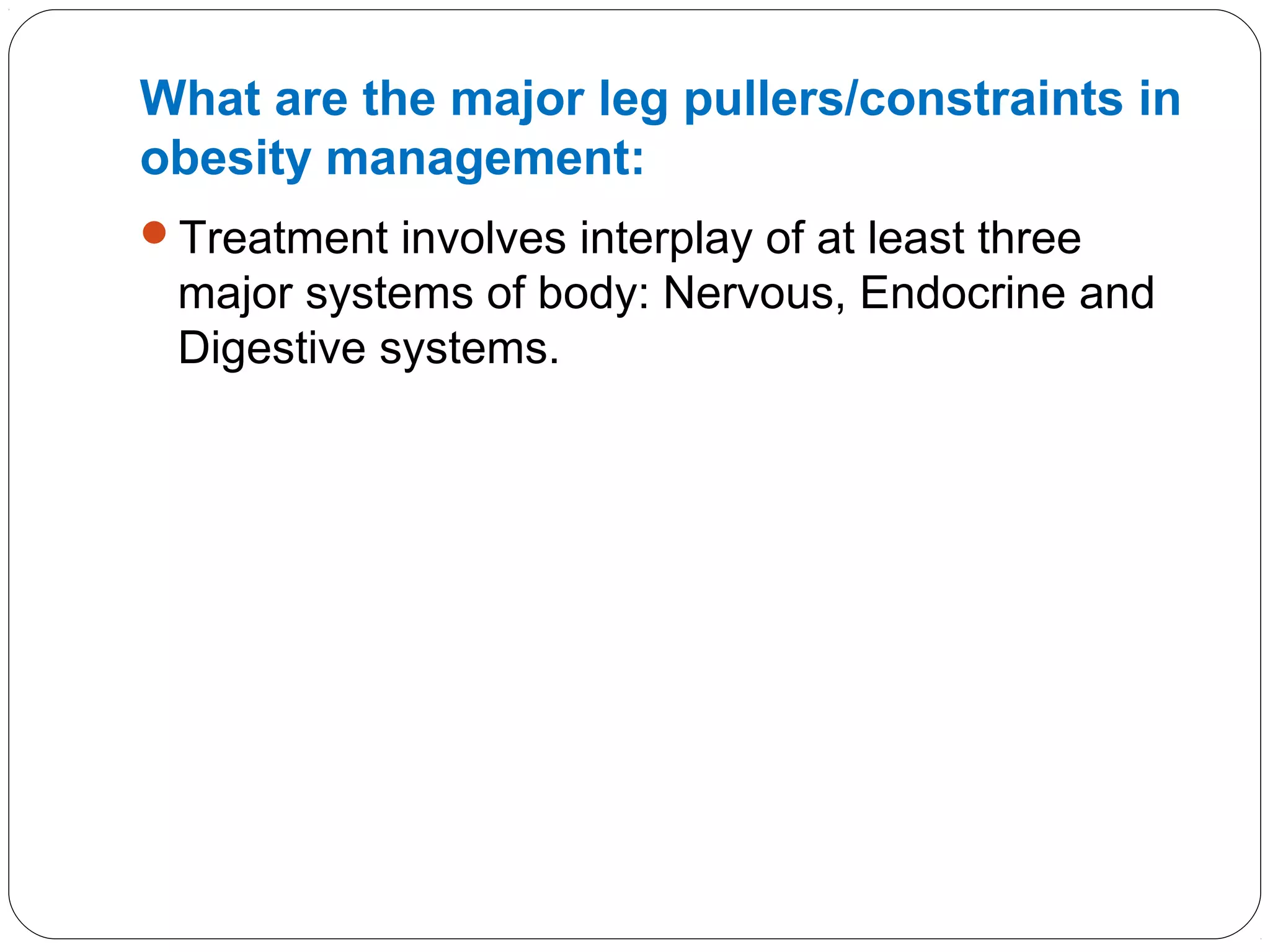 What are the major leg pullers/constraints in obesity management:

- Treatment involves interplay of at least three major systems of body: Nervous, Endocrine and Digestive systems.